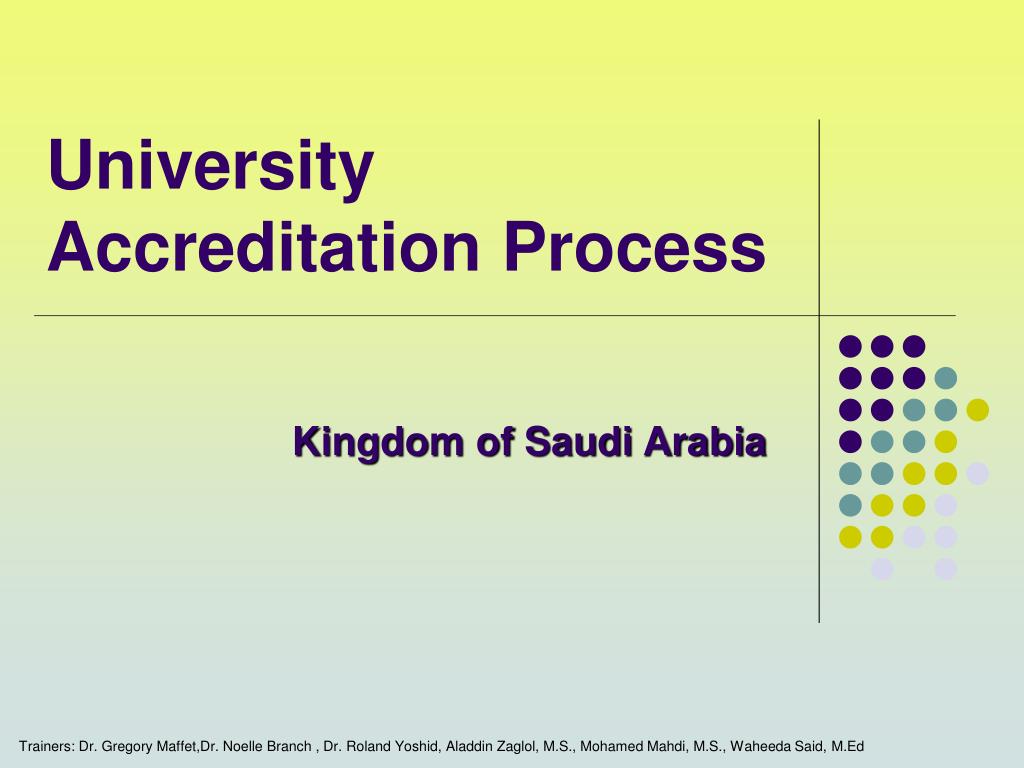 University Accreditation Process

Kingdom of Saudi Arabia

Trainers: Dr. Gregory Maffet,Dr. Noelle Branch , Dr. Roland Yoshid, Aladdin Zaglol, M.S., Mohamed Mahdi, M.S., Waheeda Said, M.Ed